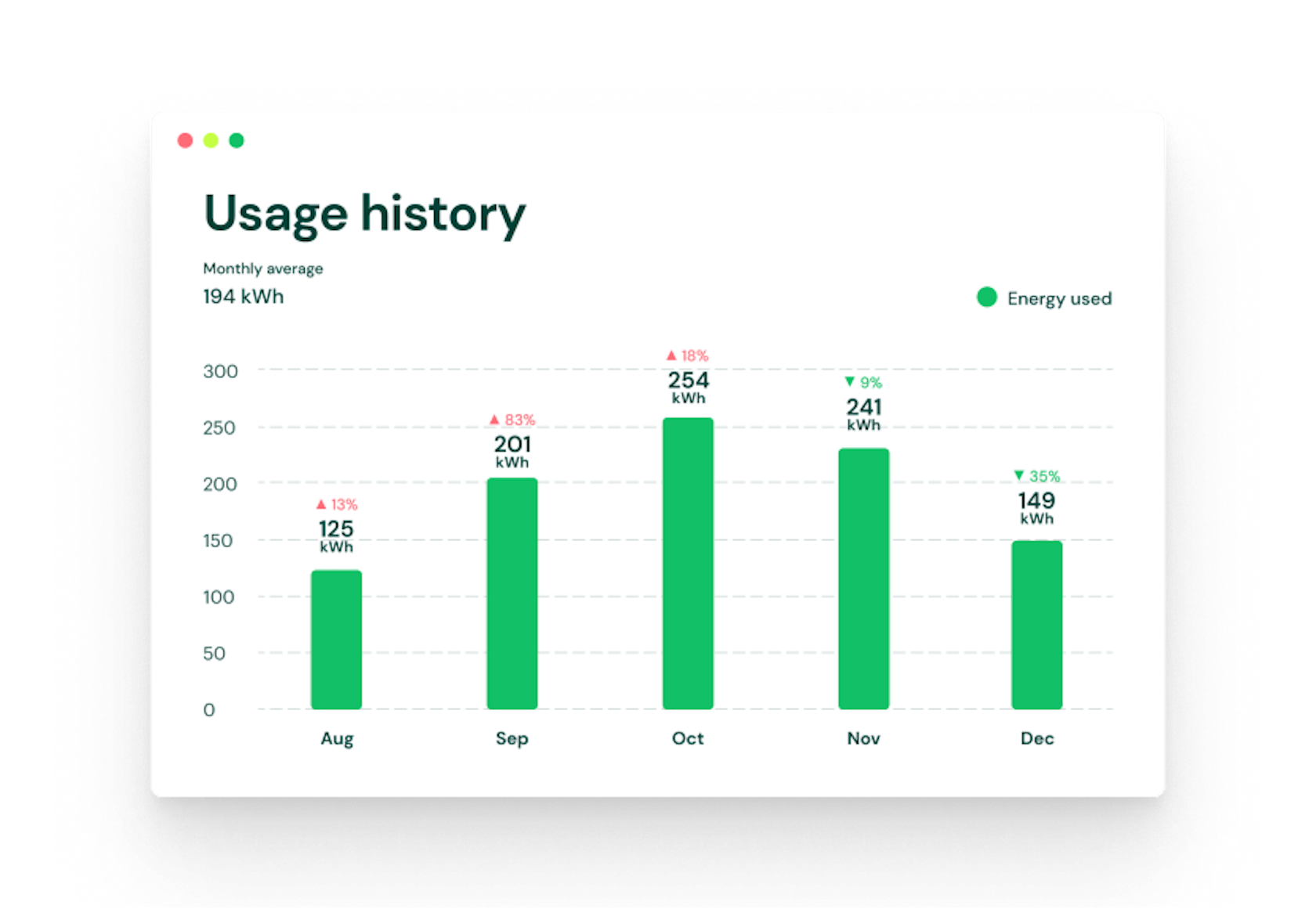 Usage history

Monthly average
194 kWh

Energy used

300
250
200
150
100
50
0

▲ 13%
125
kWh

▲ 83%
201
kWh

▲ 18%
254
kWh

▼ 9%
241
kWh

▼ 35%
149
kWh

Aug
Sep
Oct
Nov
Dec